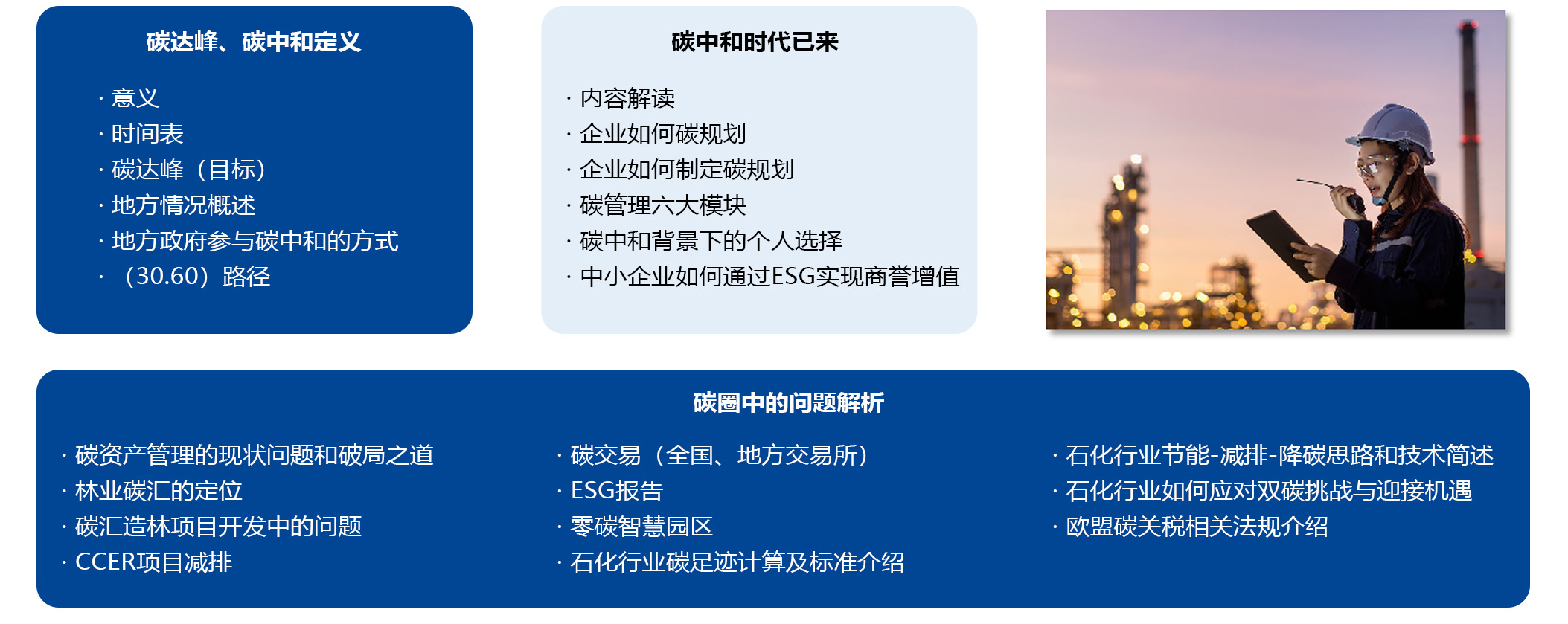 碳达峰、碳中和定义

· 意义
· 时间表
· 碳达峰（目标）
· 地方情况概述
· 地方政府参与碳中和的方式
· （30.60）路径

碳中和时代已来

· 内容解读
· 企业如何碳规划
· 企业如何制定碳规划
· 碳管理六大模块
· 碳中和背景下的个人选择
· 中小企业如何通过ESG实现商誉增值

碳圈中的问题解析

· 碳资产管理的现状问题和破局之道
· 林业碳汇的定位
· 碳汇造林项目开发中的问题
· CCER项目减排

· 碳交易（全国、地方交易所）
· ESG报告
· 零碳智慧园区
· 石化行业碳足迹计算及标准介绍

· 石化行业节能-减排-降碳思路和技术简述
· 石化行业如何应对双碳挑战与迎接机遇
· 欧盟碳关税相关法规介绍